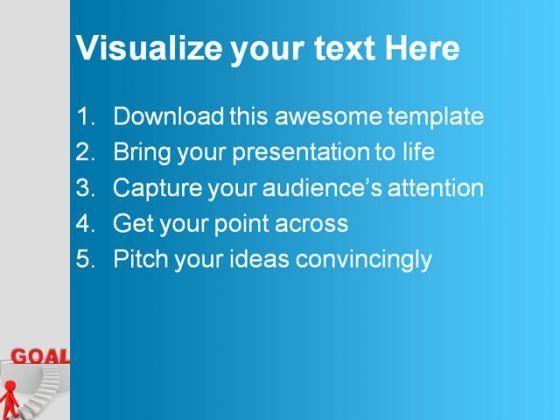 Visualize your text Here

1. Download this awesome template
2. Bring your presentation to life
3. Capture your audience's attention
4. Get your point across
5. Pitch your ideas convincingly

GOAL